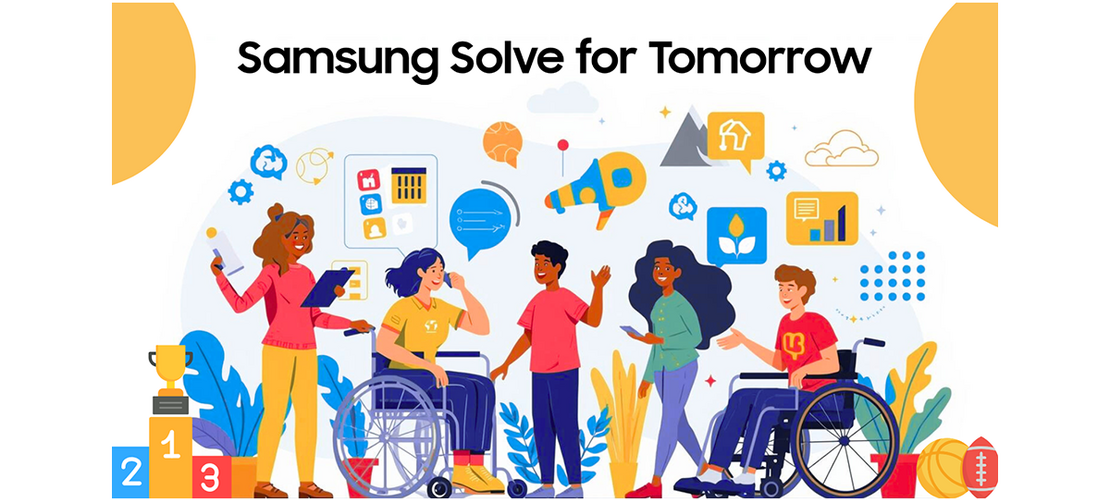 Samsung Solve for Tomorrow

2 1 3